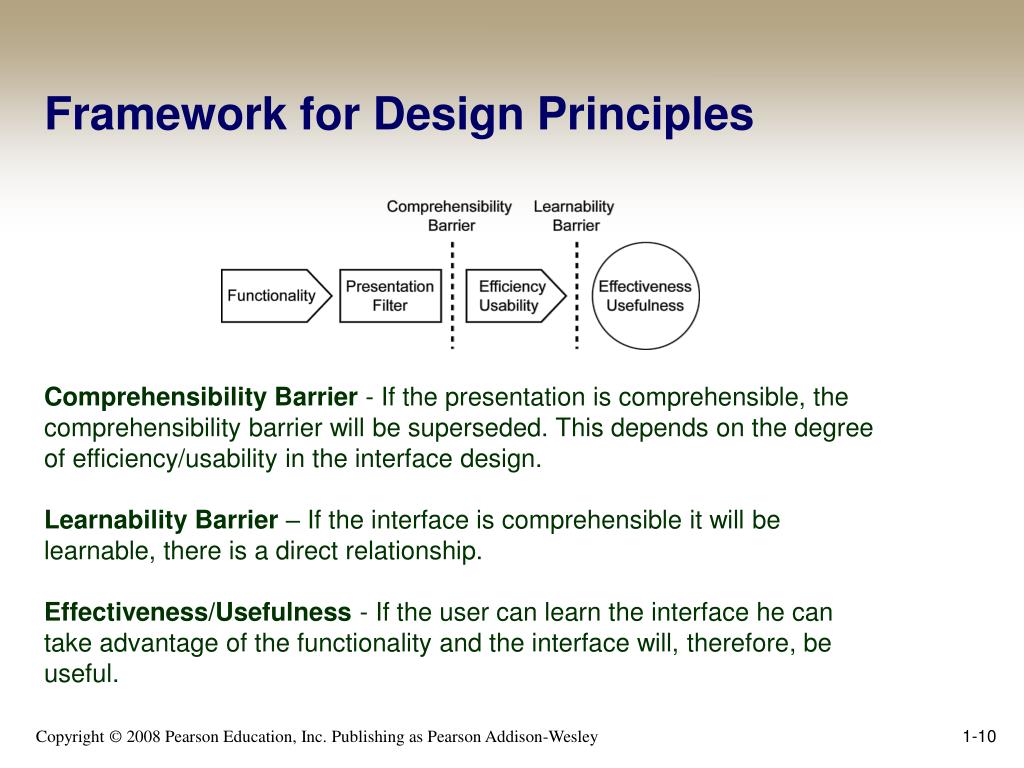 Framework for Design Principles

Comprehensibility Barrier

Learnability Barrier

Functionality

Presentation Filter

Efficiency Usability

Effectiveness Usefulness

Comprehensibility Barrier - If the presentation is comprehensible, the comprehensibility barrier will be superseded. This depends on the degree of efficiency/usability in the interface design.

Learnability Barrier – If the interface is comprehensible it will be learnable, there is a direct relationship.

Effectiveness/Usefulness - If the user can learn the interface he can take advantage of the functionality and the interface will, therefore, be useful.

Copyright © 2008 Pearson Education, Inc. Publishing as Pearson Addison-Wesley

1-10